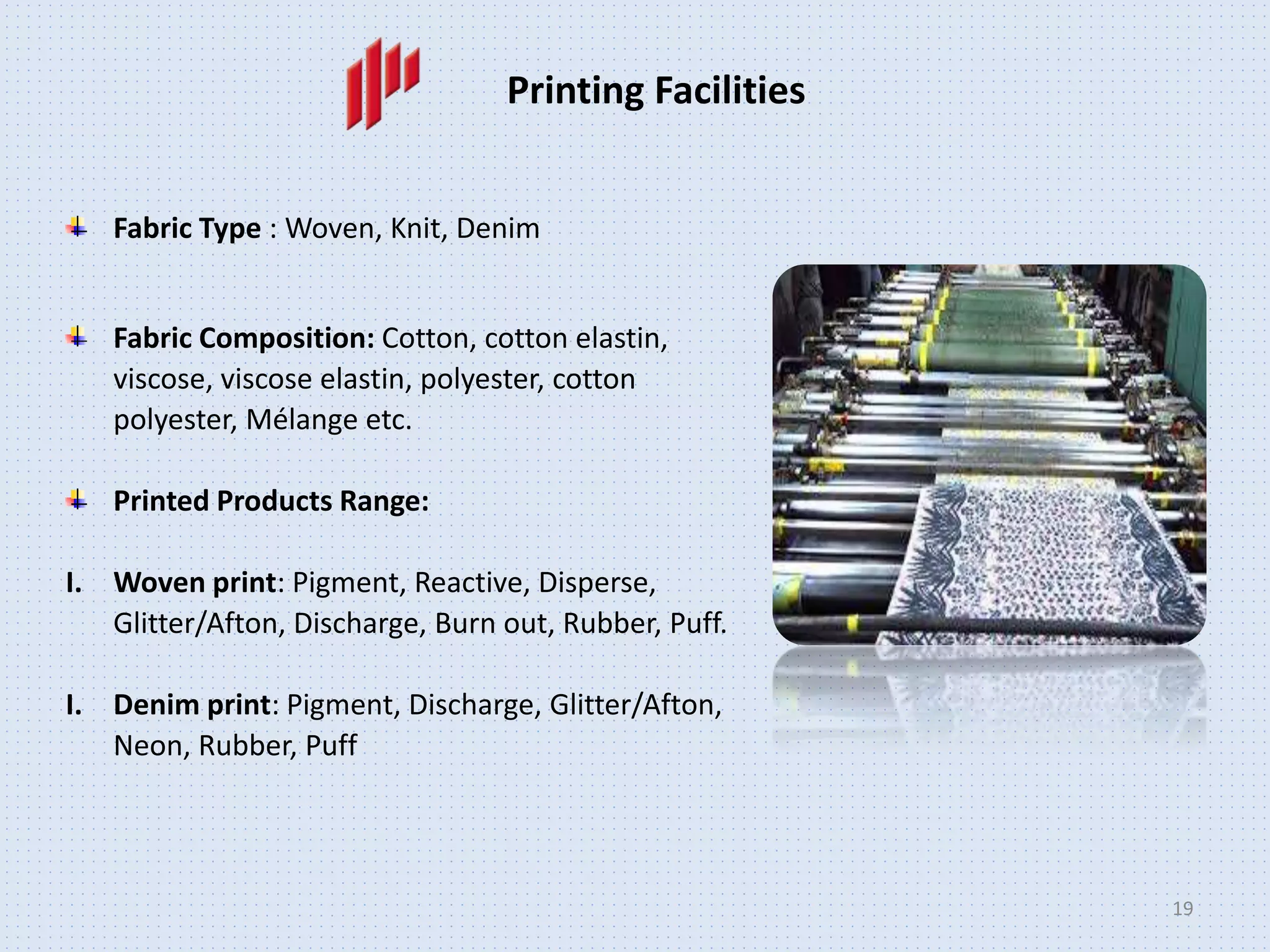 Printing Facilities

Fabric Type : Woven, Knit, Denim

Fabric Composition: Cotton, cotton elastin, viscose, viscose elastin, polyester, cotton polyester, Mélange etc.

Printed Products Range:

I. Woven print: Pigment, Reactive, Disperse, Glitter/Afton, Discharge, Burn out, Rubber, Puff.

I. Denim print: Pigment, Discharge, Glitter/Afton, Neon, Rubber, Puff

19